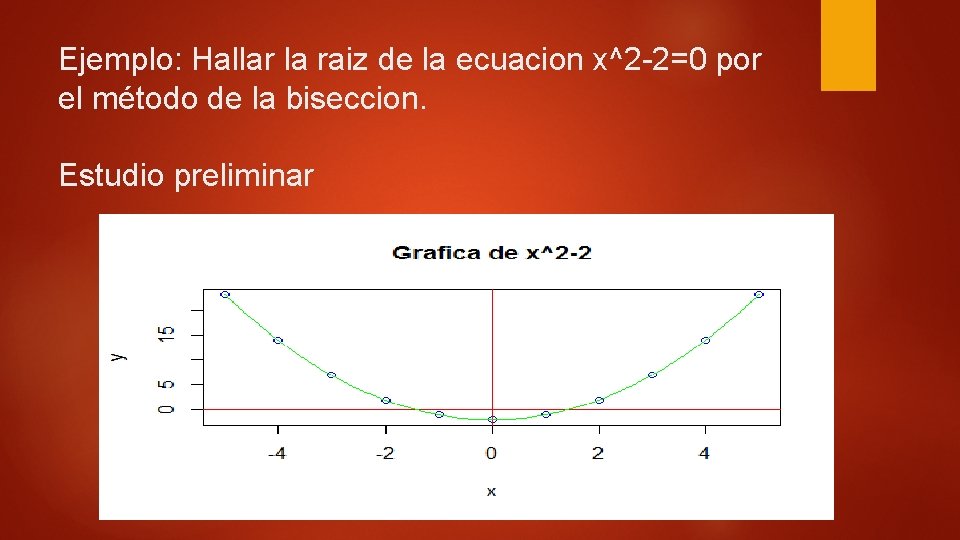 Ejemplo: Hallar la raiz de la ecuacion x^2-2=0 por el método de la biseccion.

Estudio preliminar

Grafica de x^2-2

y

0 5 15

-4 -2 0 2 4

x